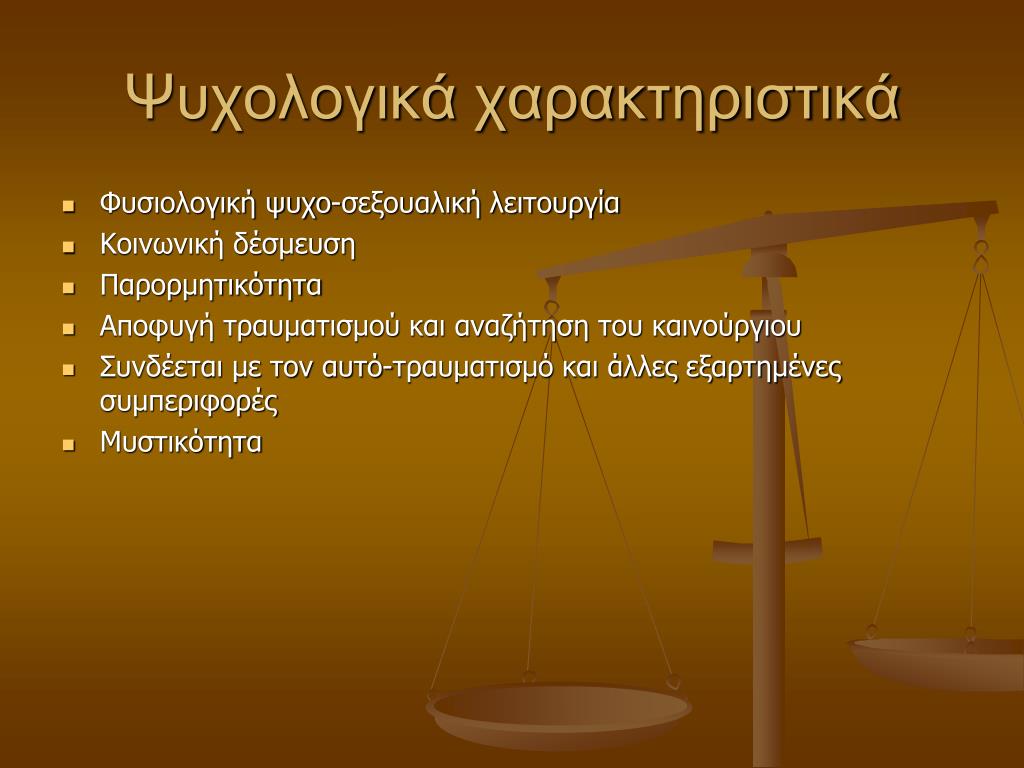 Ψυχολογικά χαρακτηριστικά

- Φυσιολογική ψυχο-σεξουαλική λειτουργία
- Κοινωνική δέσμευση
- Παρορμητικότητα
- Αποφυγή τραυματισμού και αναζήτηση του καινούργιου
- Συνδέεται με τον αυτό-τραυματισμό και άλλες εξαρτημένες συμπεριφορές
- Μυστικότητα